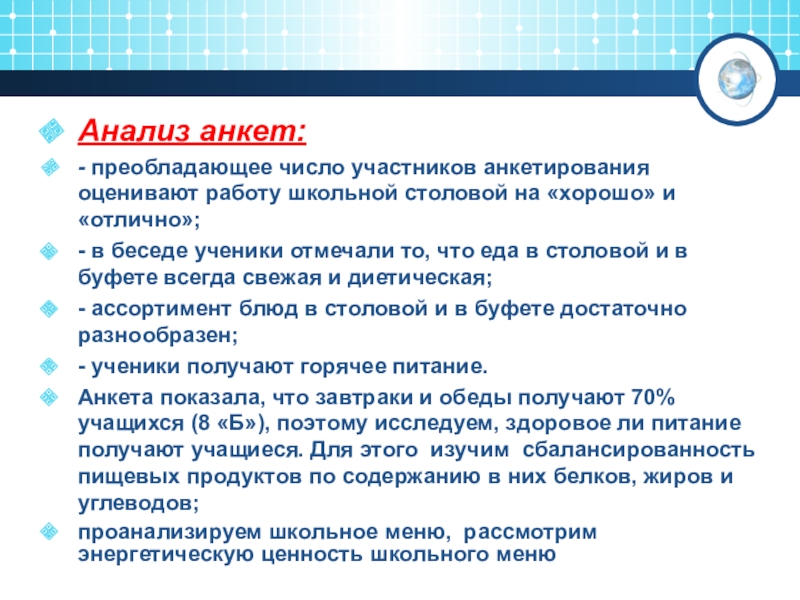 Анализ анкет:

- преобладающее число участников анкетирования оценивают работу школьной столовой на «хорошо» и «отлично»;

- в беседе ученики отмечали то, что еда в столовой и в буфете всегда свежая и диетическая;

- ассортимент блюд в столовой и в буфете достаточно разнообразен;

- ученики получают горячее питание.

Анкета показала, что завтраки и обеды получают 70% учащихся (8 «Б»), поэтому исследуем, здоровое ли питание получают учащиеся. Для этого изучим сбалансированность пищевых продуктов по содержанию в них белков, жиров и углеводов;

проанализируем школьное меню, рассмотрим энергетическую ценность школьного меню